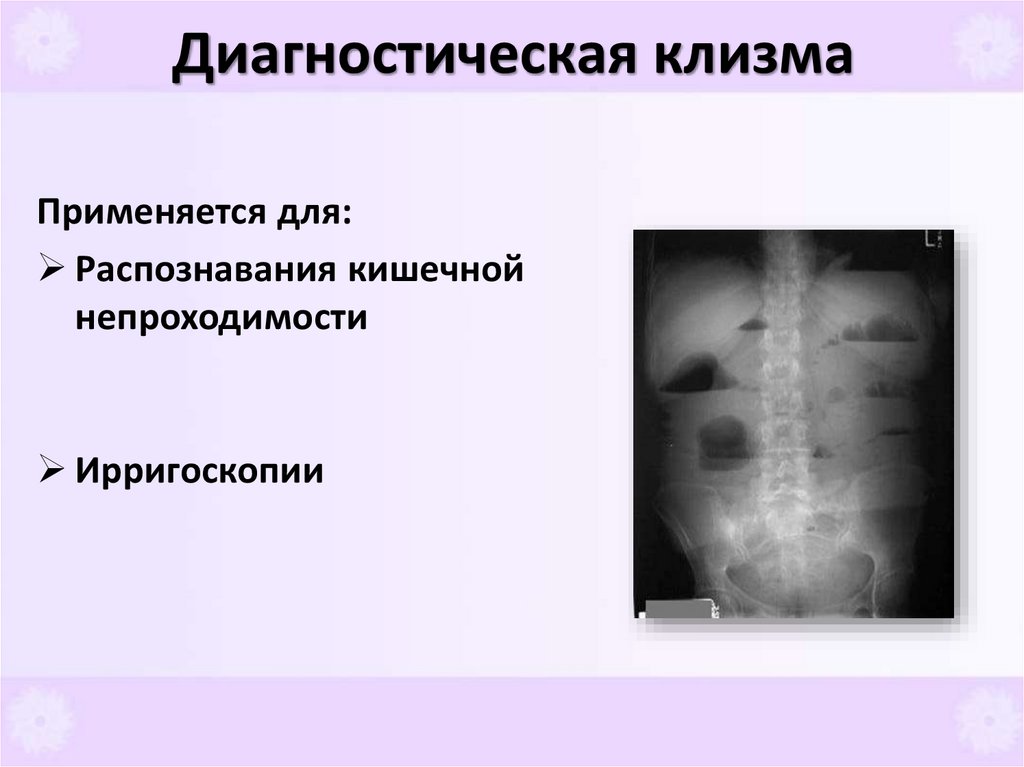 Диагностическая клизма

Применяется для:
➢ Распознавания кишечной непроходимости

➢ Ирригоскопии